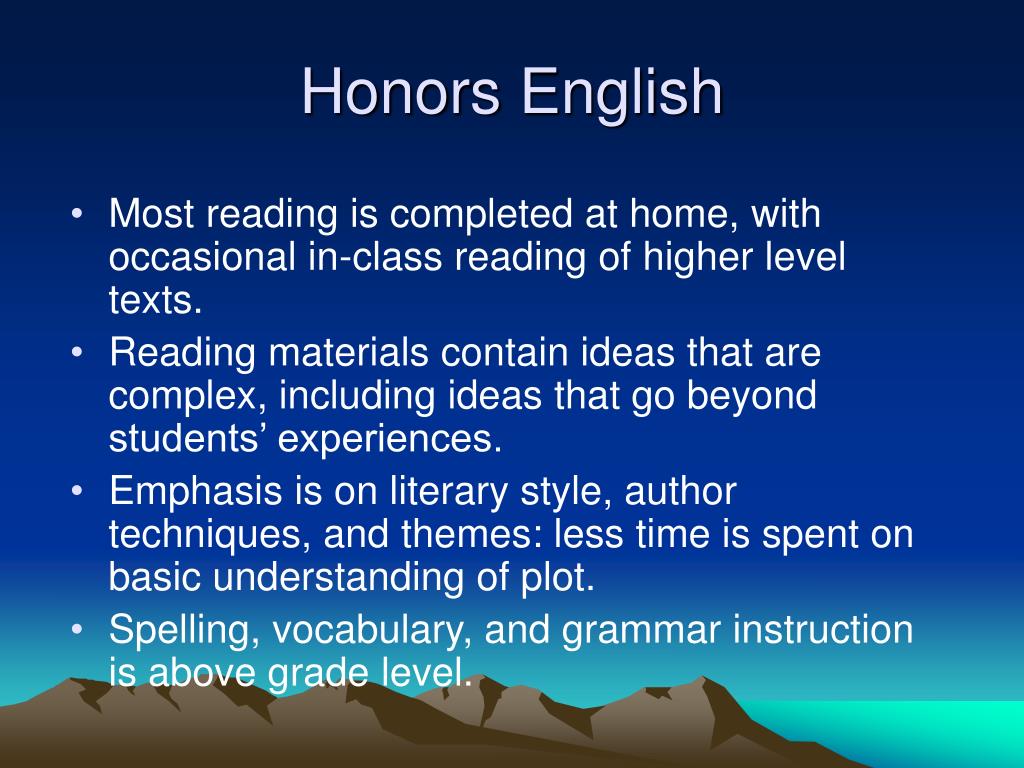 Honors English

• Most reading is completed at home, with occasional in-class reading of higher level texts.
• Reading materials contain ideas that are complex, including ideas that go beyond students’ experiences.
• Emphasis is on literary style, author techniques, and themes: less time is spent on basic understanding of plot.
• Spelling, vocabulary, and grammar instruction is above grade level.